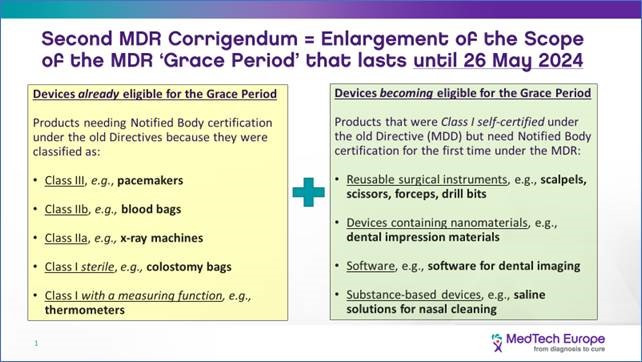 Second MDR Corrigendum = Enlargement of the Scope of the MDR 'Grace Period' that lasts until 26 May 2024

Devices already eligible for the Grace Period

Products needing Notified Body certification under the old Directives because they were classified as:

• Class III, e.g., pacemakers

• Class IIb, e.g., blood bags

• Class IIa, e.g., x-ray machines

• Class I sterile, e.g., colostomy bags

• Class I with a measuring function, e.g., thermometers

Devices becoming eligible for the Grace Period

Products that were Class I self-certified under the old Directive (MDD) but need Notified Body certification for the first time under the MDR:

• Reusable surgical instruments, e.g., scalpels, scissors, forceps, drill bits

• Devices containing nanomaterials, e.g., dental impression materials

• Software, e.g., software for dental imaging

• Substance-based devices, e.g., saline solutions for nasal cleaning

1

MedTech Europe
from diagnosis to cure